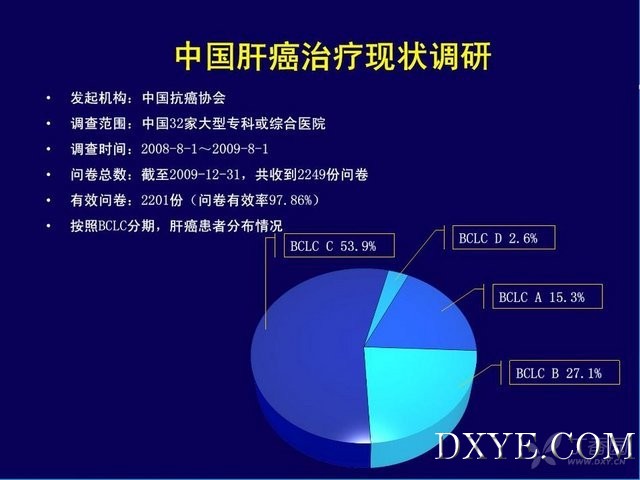 中国肝癌治疗现状调研

• 发起机构：中国抗癌协会

• 调查范围：中国32家大型专科或综合医院

• 调查时间：2008-8-1～2009-8-1

• 问卷总数：截至2009-12-31，共收到2249份问卷

• 有效问卷：2201份（问卷有效率97.86%）

• 按照BCLC分期，肝癌患者分布情况

BCLC C 53.9%

BCLC D 2.6%

BCLC A 15.3%

BCLC B 27.1%

DXYE.COM

WWW.DXY.CN